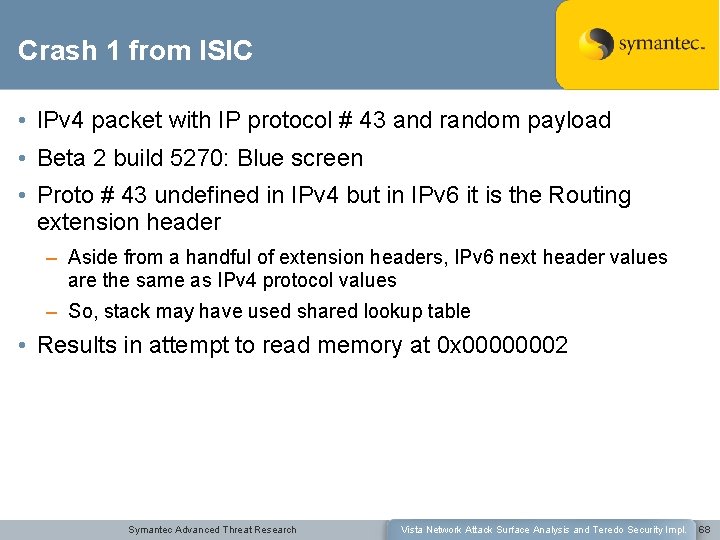 Crash 1 from ISIC

symantec.

• IPv4 packet with IP protocol # 43 and random payload
• Beta 2 build 5270: Blue screen
• Proto # 43 undefined in IPv4 but in IPv6 it is the Routing extension header
  – Aside from a handful of extension headers, IPv6 next header values are the same as IPv4 protocol values
  – So, stack may have used shared lookup table
• Results in attempt to read memory at 0x00000002

Symantec Advanced Threat Research

Vista Network Attack Surface Analysis and Teredo Security Impl.

68